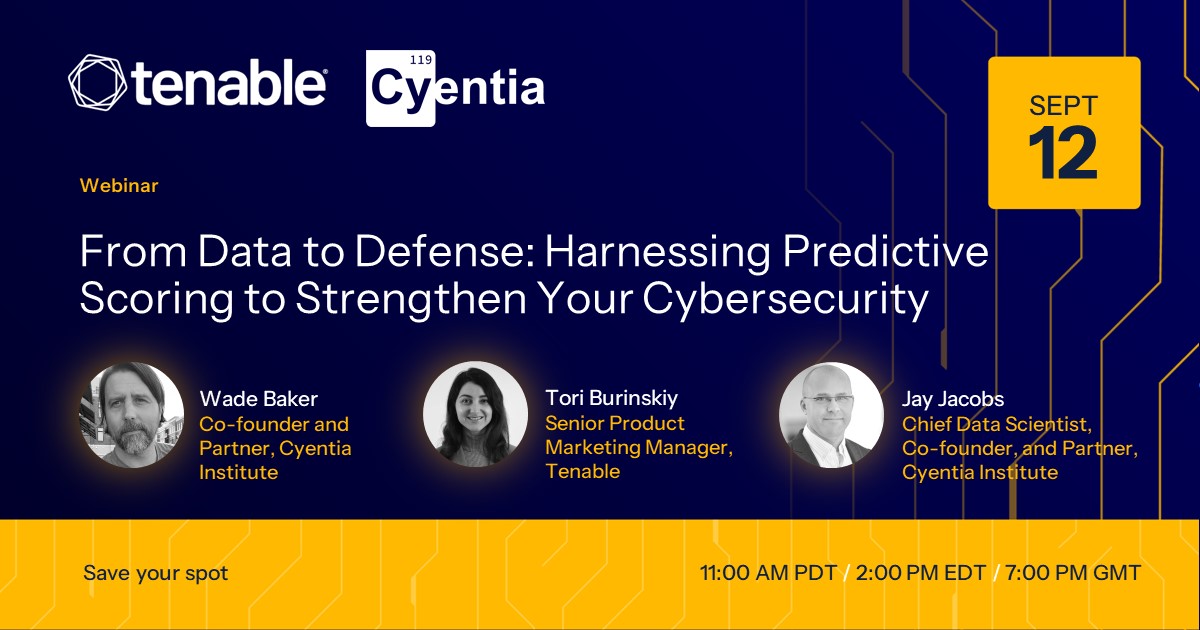 tenable

119
Cyentia

SEPT
12

Webinar

From Data to Defense: Harnessing Predictive Scoring to Strengthen Your Cybersecurity

Wade Baker
Co-founder and Partner, Cyentia Institute

Tori Burinskiy
Senior Product Marketing Manager, Tenable

Jay Jacobs
Chief Data Scientist, Co-founder, and Partner, Cyentia Institute

Save your spot

11:00 AM PDT / 2:00 PM EDT / 7:00 PM GMT